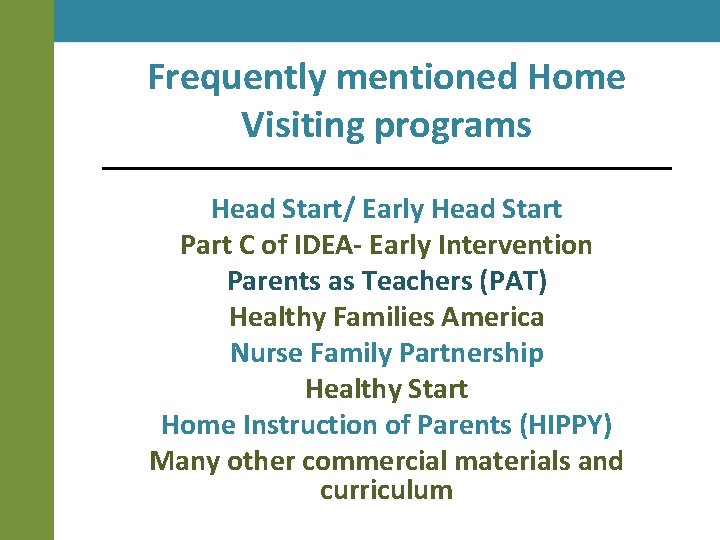 Frequently mentioned Home Visiting programs

Head Start/ Early Head Start
Part C of IDEA- Early Intervention
Parents as Teachers (PAT)
Healthy Families America
Nurse Family Partnership
Healthy Start
Home Instruction of Parents (HIPPY)
Many other commercial materials and curriculum